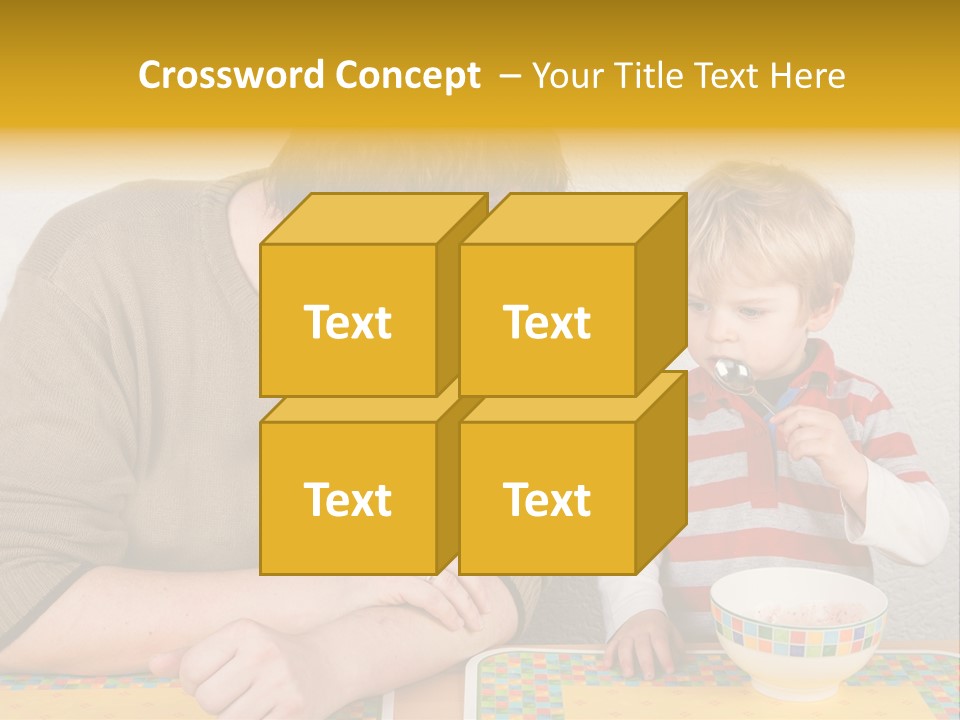 Crossword Concept – Your Title Text Here

Text

Text

Text

Text